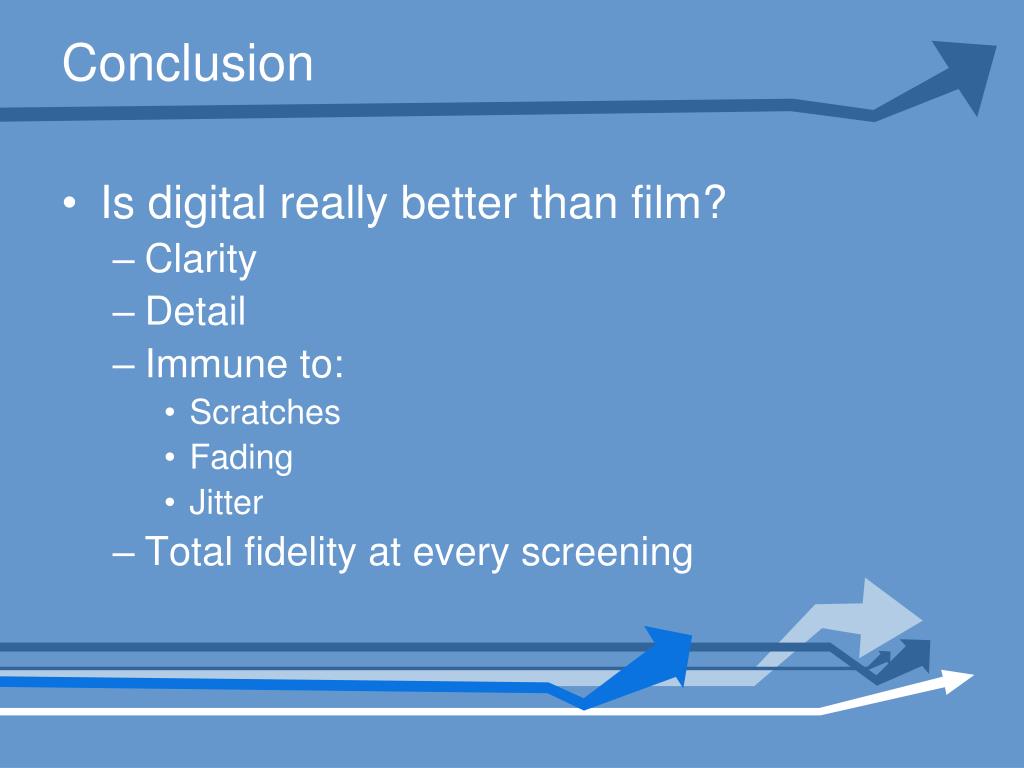 Conclusion

• Is digital really better than film?
– Clarity
– Detail
– Immune to:
• Scratches
• Fading
• Jitter
– Total fidelity at every screening